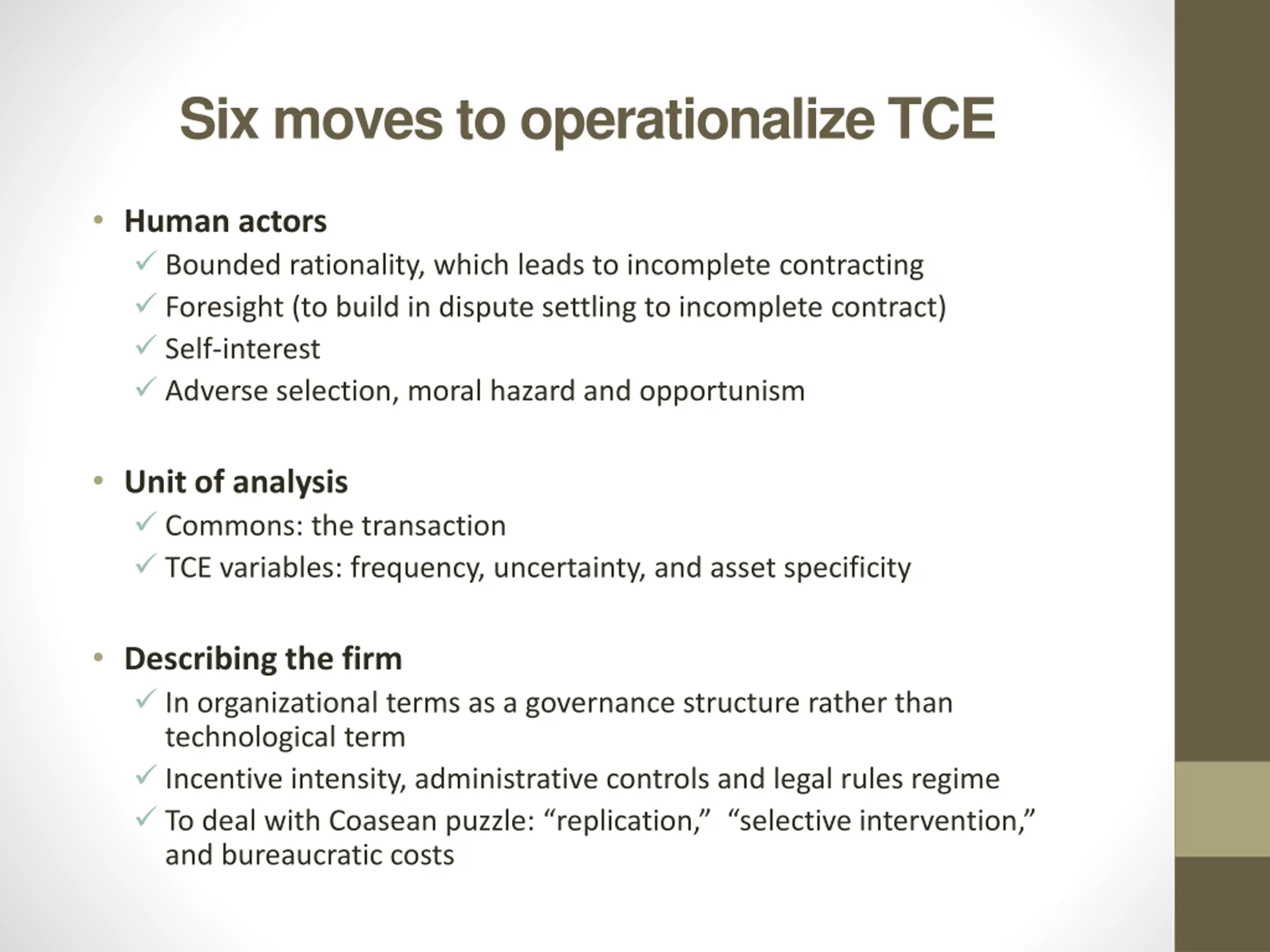 Six moves to operationalize TCE

• Human actors
✓ Bounded rationality, which leads to incomplete contracting
✓ Foresight (to build in dispute settling to incomplete contract)
✓ Self-interest
✓ Adverse selection, moral hazard and opportunism

• Unit of analysis
✓ Commons: the transaction
✓ TCE variables: frequency, uncertainty, and asset specificity

• Describing the firm
✓ In organizational terms as a governance structure rather than technological term
✓ Incentive intensity, administrative controls and legal rules regime
✓ To deal with Coasean puzzle: “replication,” “selective intervention,” and bureaucratic costs